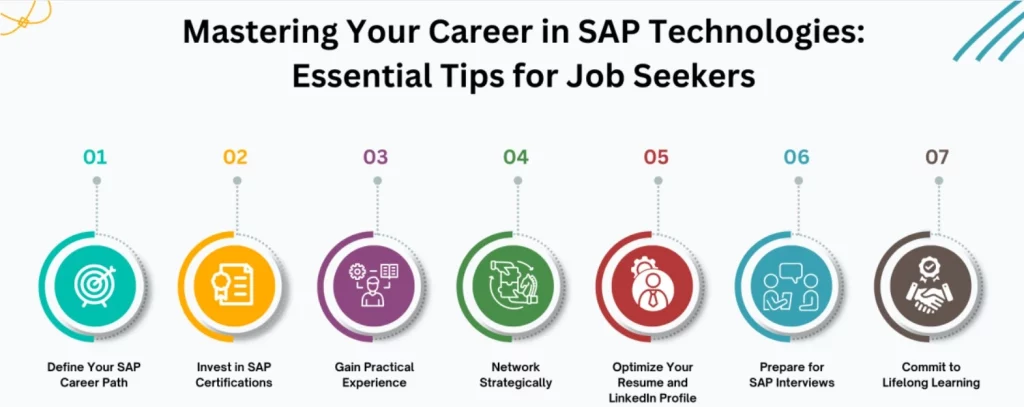 Mastering Your Career in SAP Technologies: Essential Tips for Job Seekers

01
Define Your SAP Career Path

02
Invest in SAP Certifications

03
Gain Practical Experience

04
Network Strategically

05
Optimize Your Resume and LinkedIn Profile

06
Prepare for SAP Interviews

07
Commit to Lifelong Learning